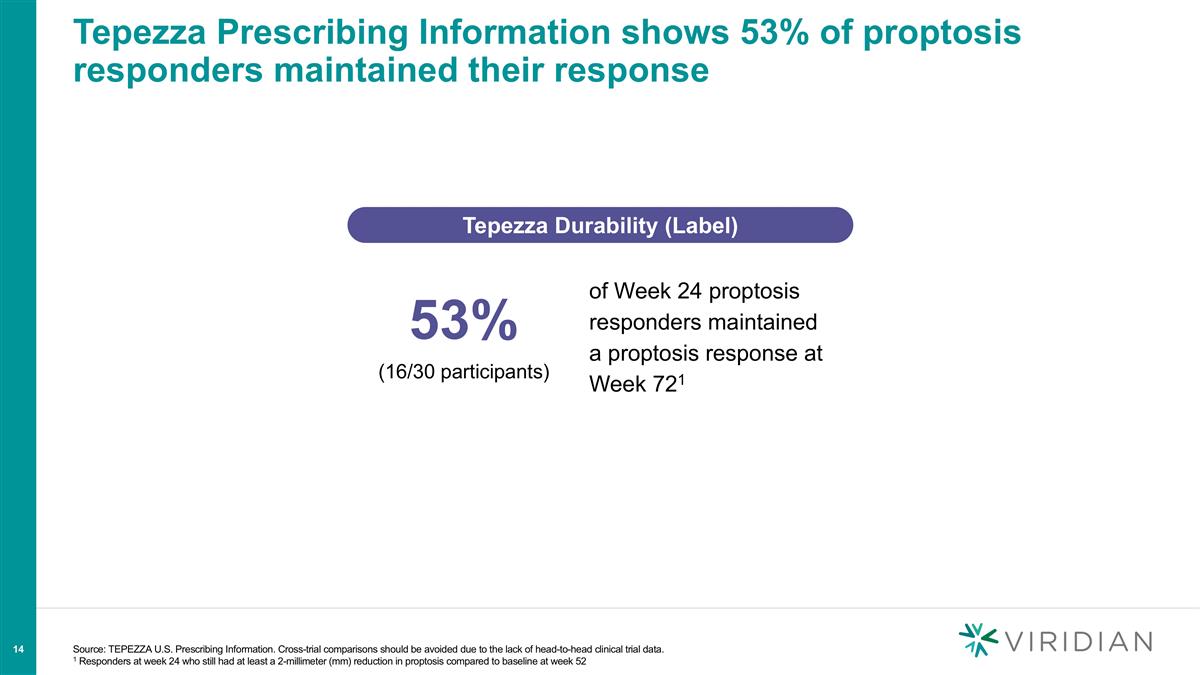 Tepezza Prescribing Information shows 53% of proptosis responders maintained their response

Tepezza Durability (Label)

53%

(16/30 participants)

of Week 24 proptosis responders maintained a proptosis response at Week 72$^1$

14

Source: TEPEZZA U.S. Prescribing Information. Cross-trial comparisons should be avoided due to the lack of head-to-head clinical trial data.
$^1$ Responders at week 24 who still had at least a 2-millimeter (mm) reduction in proptosis compared to baseline at week 52

VIRIDIAN